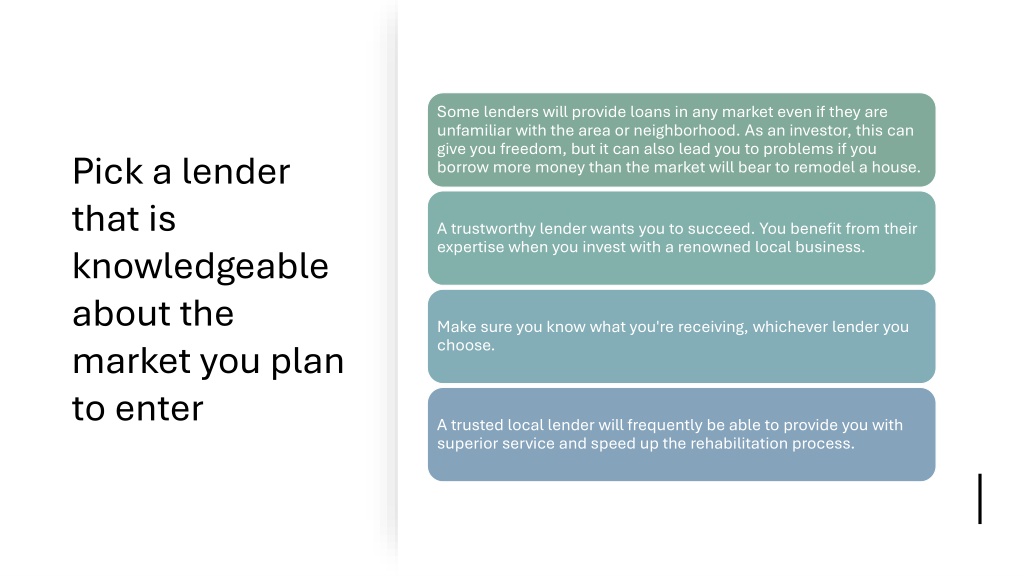 Pick a lender that is knowledgeable about the market you plan to enter

Some lenders will provide loans in any market even if they are unfamiliar with the area or neighborhood. As an investor, this can give you freedom, but it can also lead you to problems if you borrow more money than the market will bear to remodel a house.

A trustworthy lender wants you to succeed. You benefit from their expertise when you invest with a renowned local business.

Make sure you know what you're receiving, whichever lender you choose.

A trusted local lender will frequently be able to provide you with superior service and speed up the rehabilitation process.